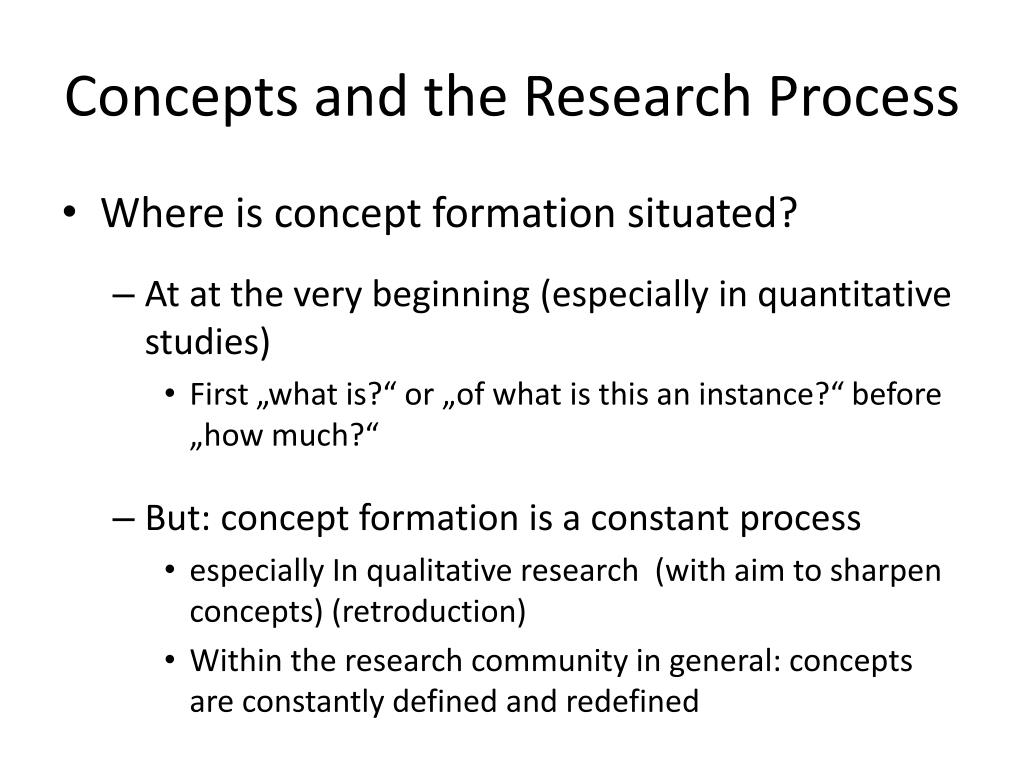 Concepts and the Research Process

• Where is concept formation situated?

– At at the very beginning (especially in quantitative studies)

• First „what is?“ or „of what is this an instance?“ before „how much?“

– But: concept formation is a constant process

• especially In qualitative research (with aim to sharpen concepts) (retroduction)

• Within the research community in general: concepts are constantly defined and redefined